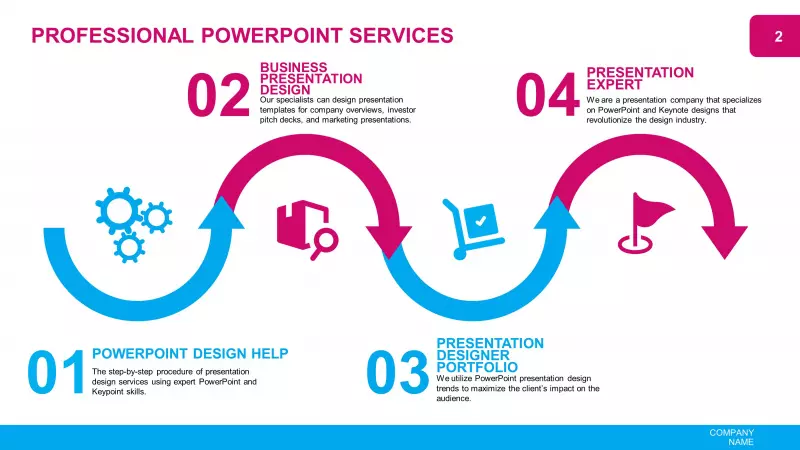 PROFESSIONAL POWERPOINT SERVICES

2

02

BUSINESS PRESENTATION DESIGN

Our specialists can design presentation templates for company overviews, investor pitch decks, and marketing presentations.

04

PRESENTATION EXPERT

We are a presentation company that specializes on PowerPoint and Keynote designs that revolutionize the design industry.

01

POWERPOINT DESIGN HELP

The step-by-step procedure of presentation design services using expert PowerPoint and Keypoint skills.

03

PRESENTATION DESIGNER PORTFOLIO

We utilize PowerPoint presentation design trends to maximize the client's impact on the audience.

COMPANY NAME